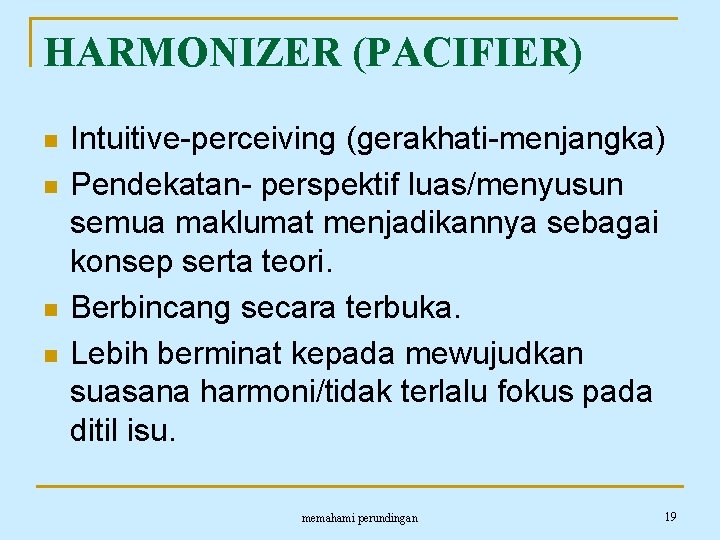 HARMONIZER (PACIFIER)

- Intuitive-perceiving (gerakhati-menjangka)
- Pendekatan- perspektif luas/menyusun semua maklumat menjadikannya sebagai konsep serta teori.
- Berbincang secara terbuka.
- Lebih berminat kepada mewujudkan suasana harmoni/tidak terlalu fokus pada ditil isu.

memahami perundingan

19